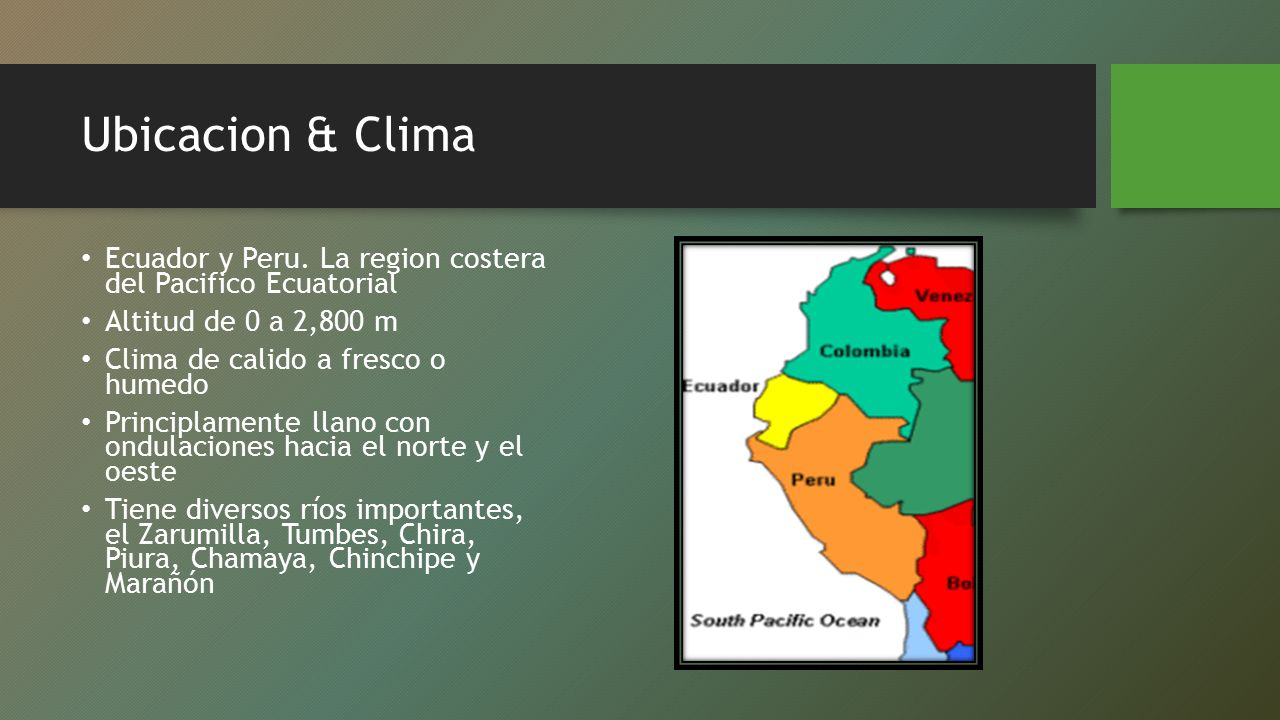 Ubicacion & Clima

• Ecuador y Peru. La region costera del Pacifico Ecuatorial
• Altitud de 0 a 2,800 m
• Clima de calido a fresco o humedo
• Principlamente llano con ondulaciones hacia el norte y el oeste
• Tiene diversos ríos importantes, el Zarumilla, Tumbes, Chira, Piura, Chamaya, Chinchipe y Marañón

Venez
Colombia
Ecuador
Peru
Bo
South Pacific Ocean